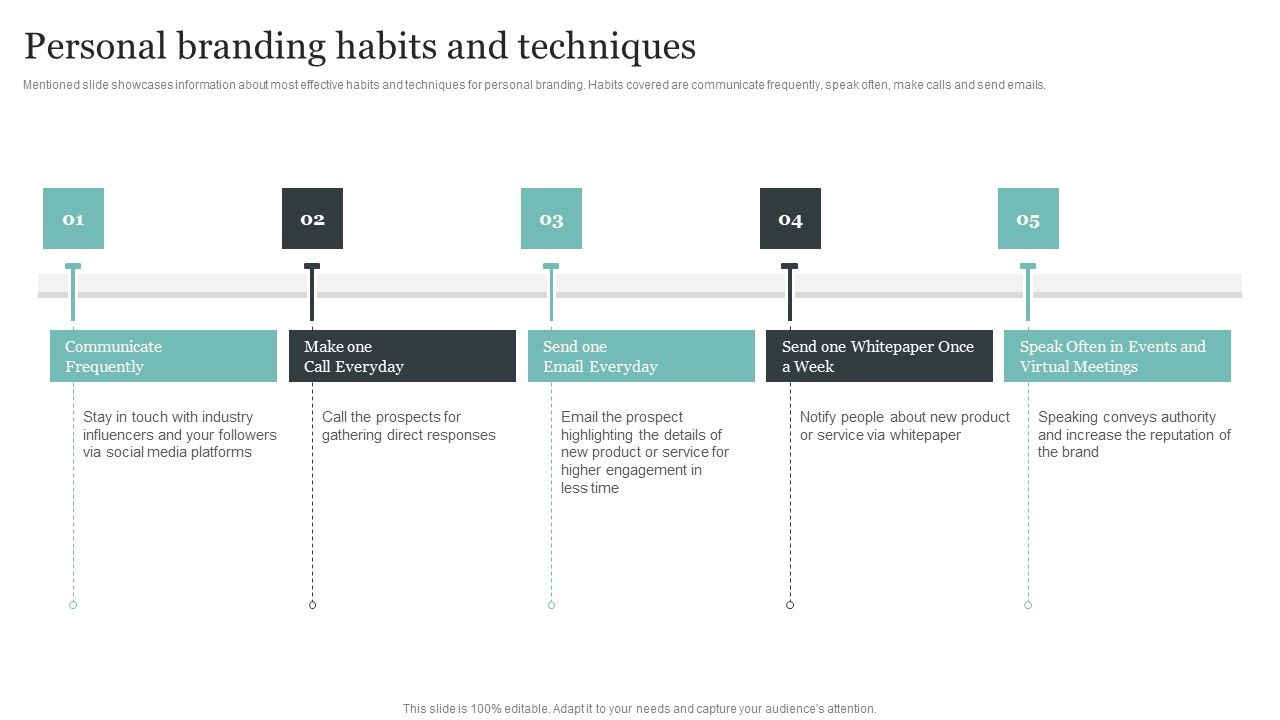 Personal branding habits and techniques

Mentioned slide showcases information about most effective habits and techniques for personal branding. Habits covered are communicate frequently, speak often, make calls and send emails.

01

Communicate Frequently

Stay in touch with industry influencers and your followers via social media platforms

02

Make one Call Everyday

Call the prospects for gathering direct responses

03

Send one Email Everyday

Email the prospect highlighting the details of new product or service for higher engagement in less time

04

Send one Whitepaper Once a Week

Notify people about new product or service via whitepaper

05

Speak Often in Events and Virtual Meetings

Speaking conveys authority and increase the reputation of the brand

This slide is 100% editable. Adapt it to your needs and capture your audience's attention.